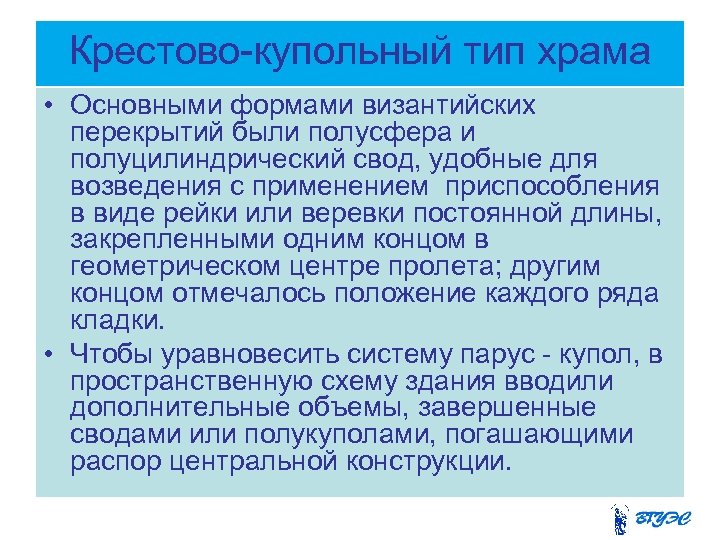 Крестово-купольный тип храма

• Основными формами византийских перекрытий были полусфера и полуцилиндрический свод, удобные для возведения с применением приспособления в виде рейки или веревки постоянной длины, закрепленными одним концом в геометрическом центре пролета; другим концом отмечалось положение каждого ряда кладки.

• Чтобы уравновесить систему парус - купол, в пространственную схему здания вводили дополнительные объемы, завершенные сводами или полукуполами, погашающими распор центральной конструкции.

ВГУЭС